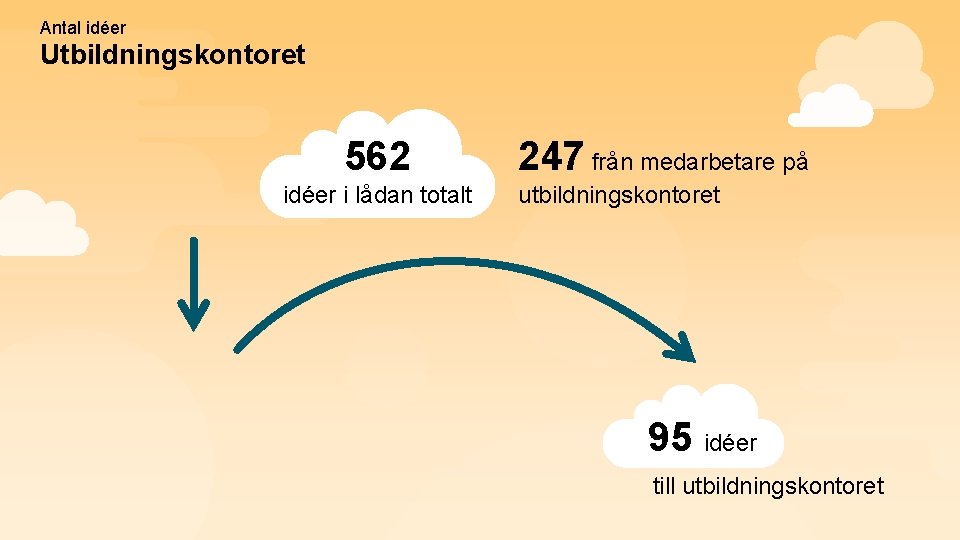 Antal idéer
Utbildningskontoret

562
idéer i lådan totalt

247 från medarbetare på utbildningskontoret

95 idéer
till utbildningskontoret